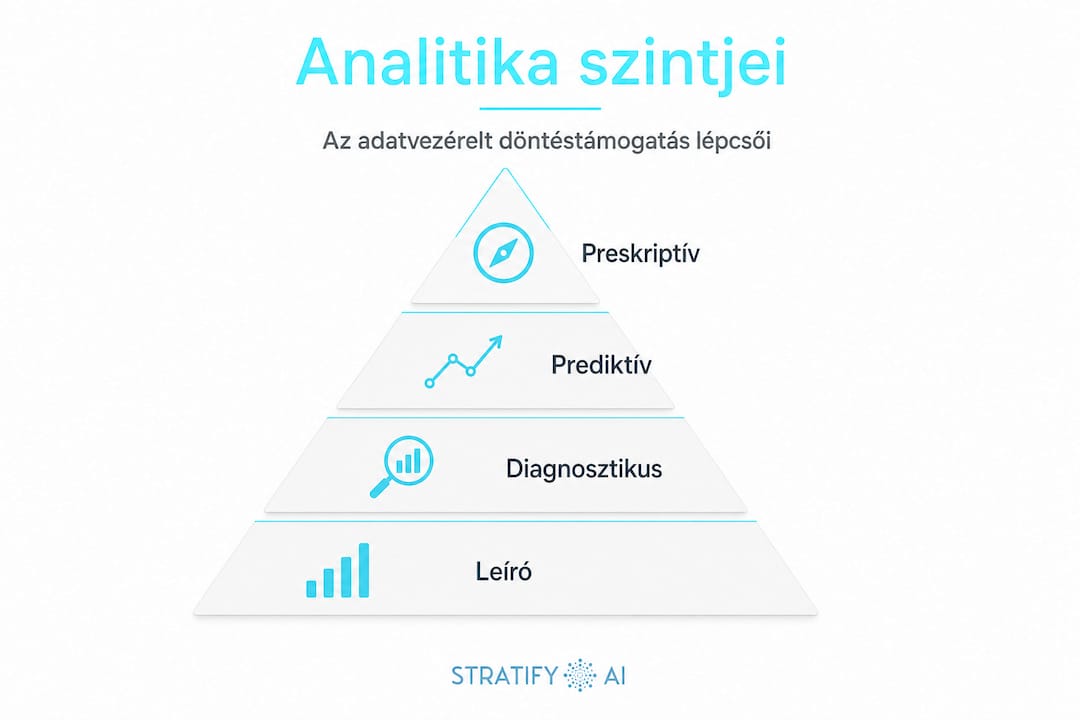 Analitika szintjei

Az adatvezérelt döntéstámogatás lépcsői

Preskriptív

Prediktív

Diagnosztikus

Leíró

STRATIFY AI